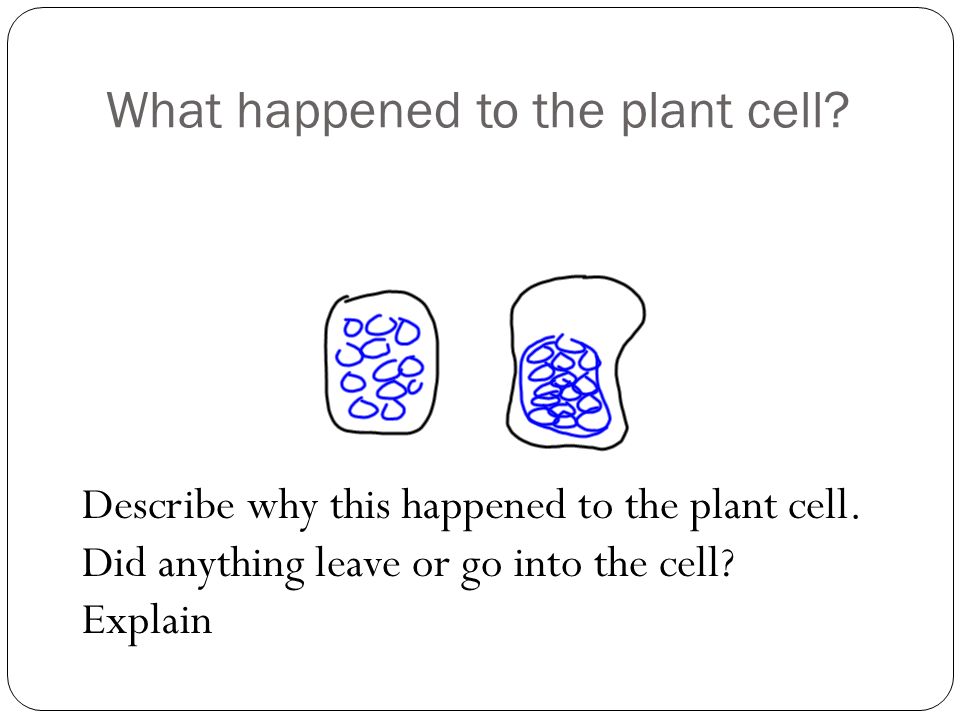 What happened to the plant cell?

Describe why this happened to the plant cell. Did anything leave or go into the cell? Explain